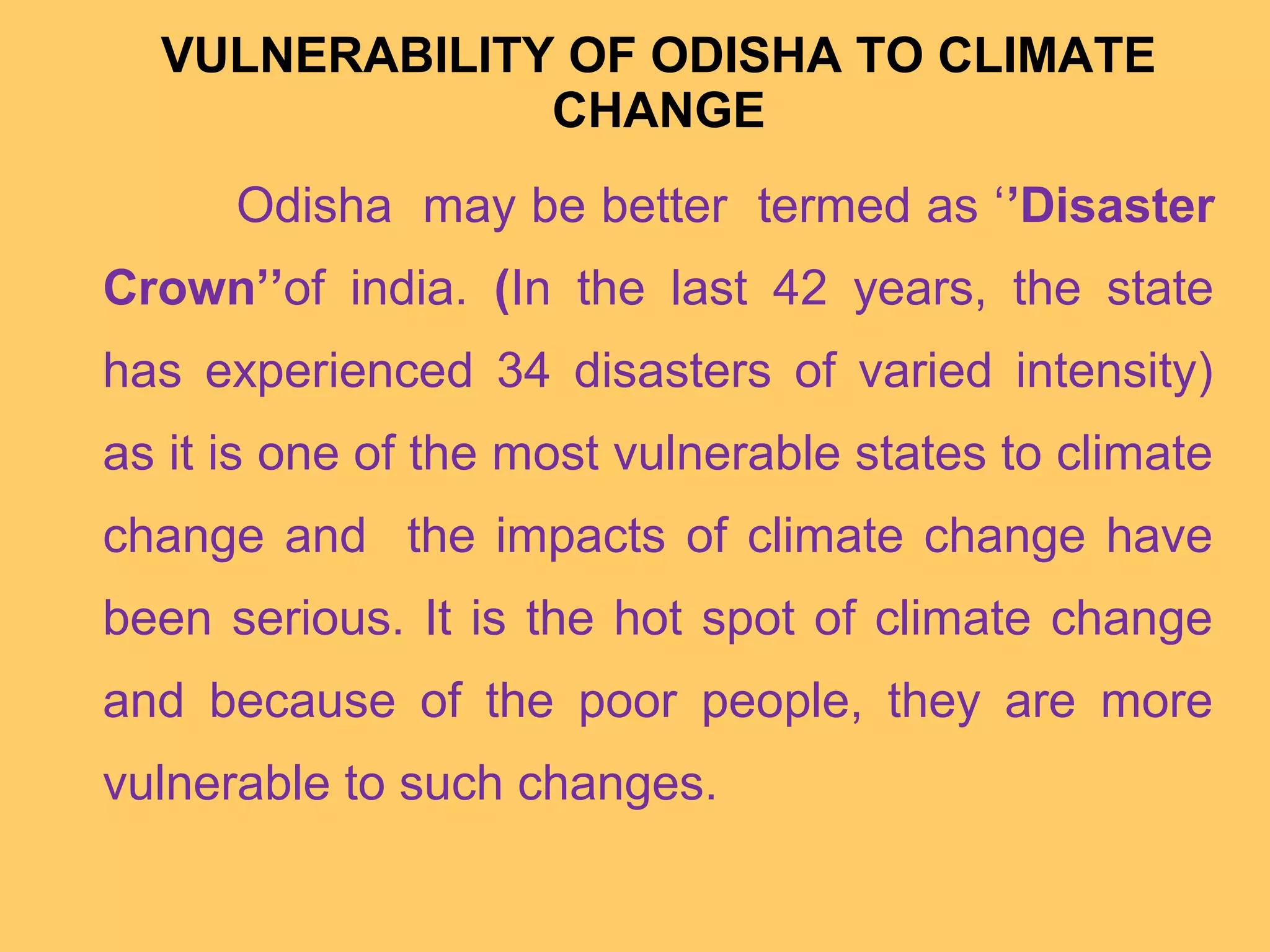 VULNERABILITY OF ODISHA TO CLIMATE CHANGE

Odisha may be better termed as ‘’Disaster Crown’’of india. (In the last 42 years, the state has experienced 34 disasters of varied intensity) as it is one of the most vulnerable states to climate change and the impacts of climate change have been serious. It is the hot spot of climate change and because of the poor people, they are more vulnerable to such changes.